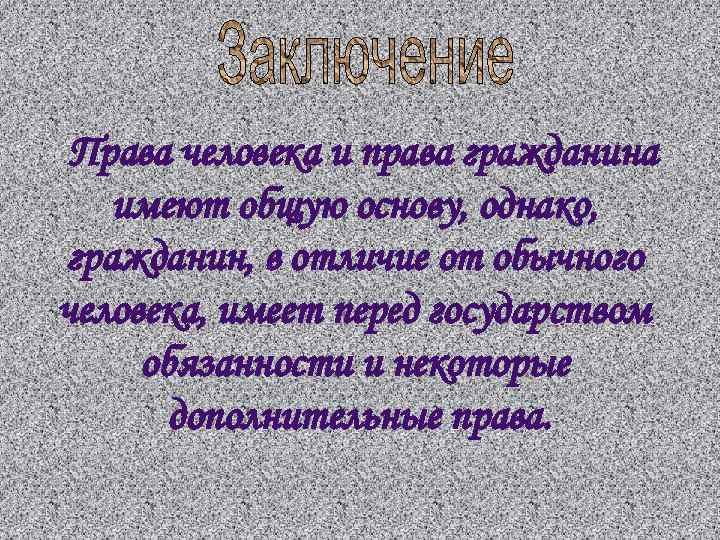 Заключение

Права человека и права гражданина имеют общую основу, однако, гражданин, в отличие от обычного человека, имеет перед государством обязанности и некоторые дополнительные права.